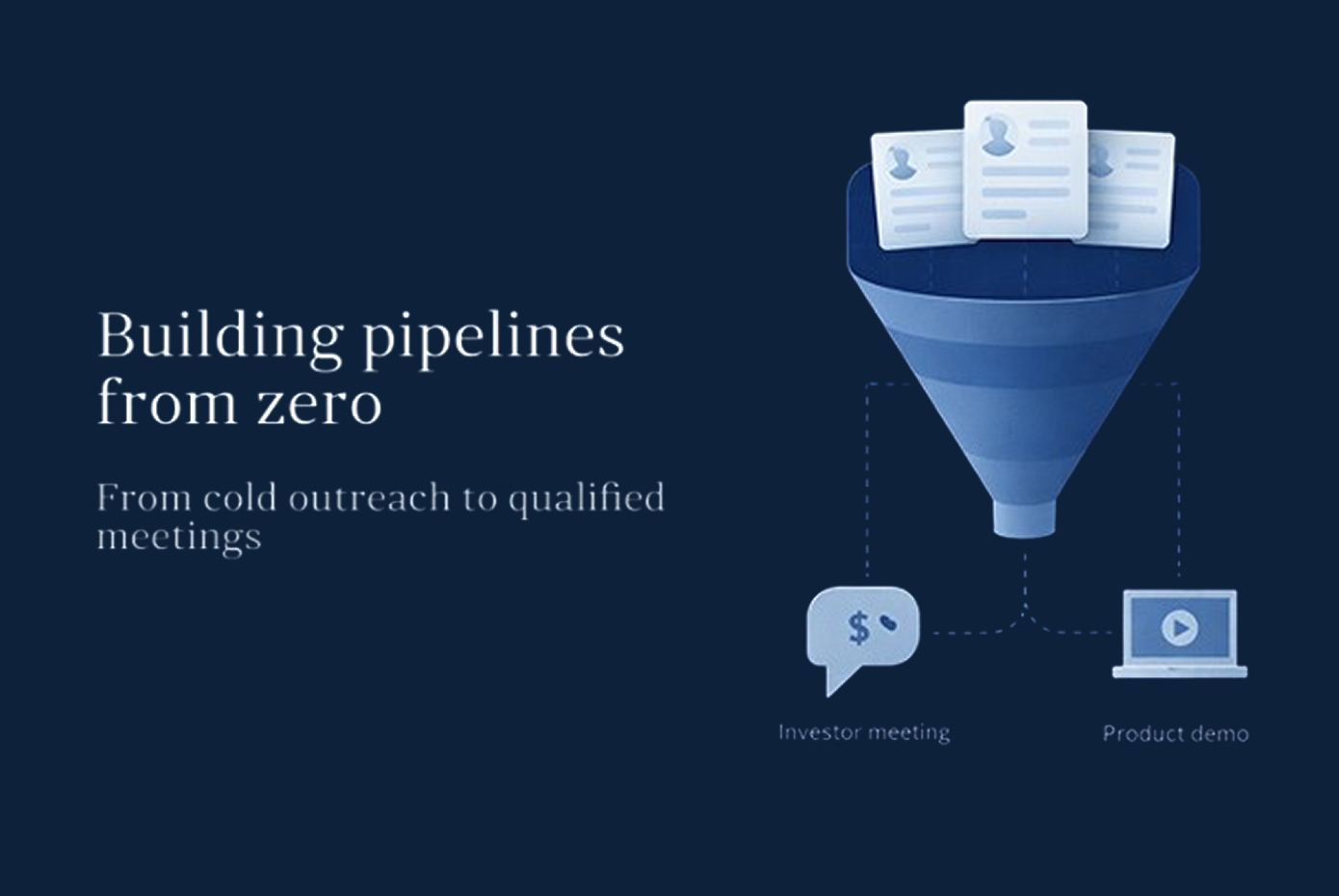 Building pipelines from zero

From cold outreach to qualified meetings

$

Investor meeting

Product demo